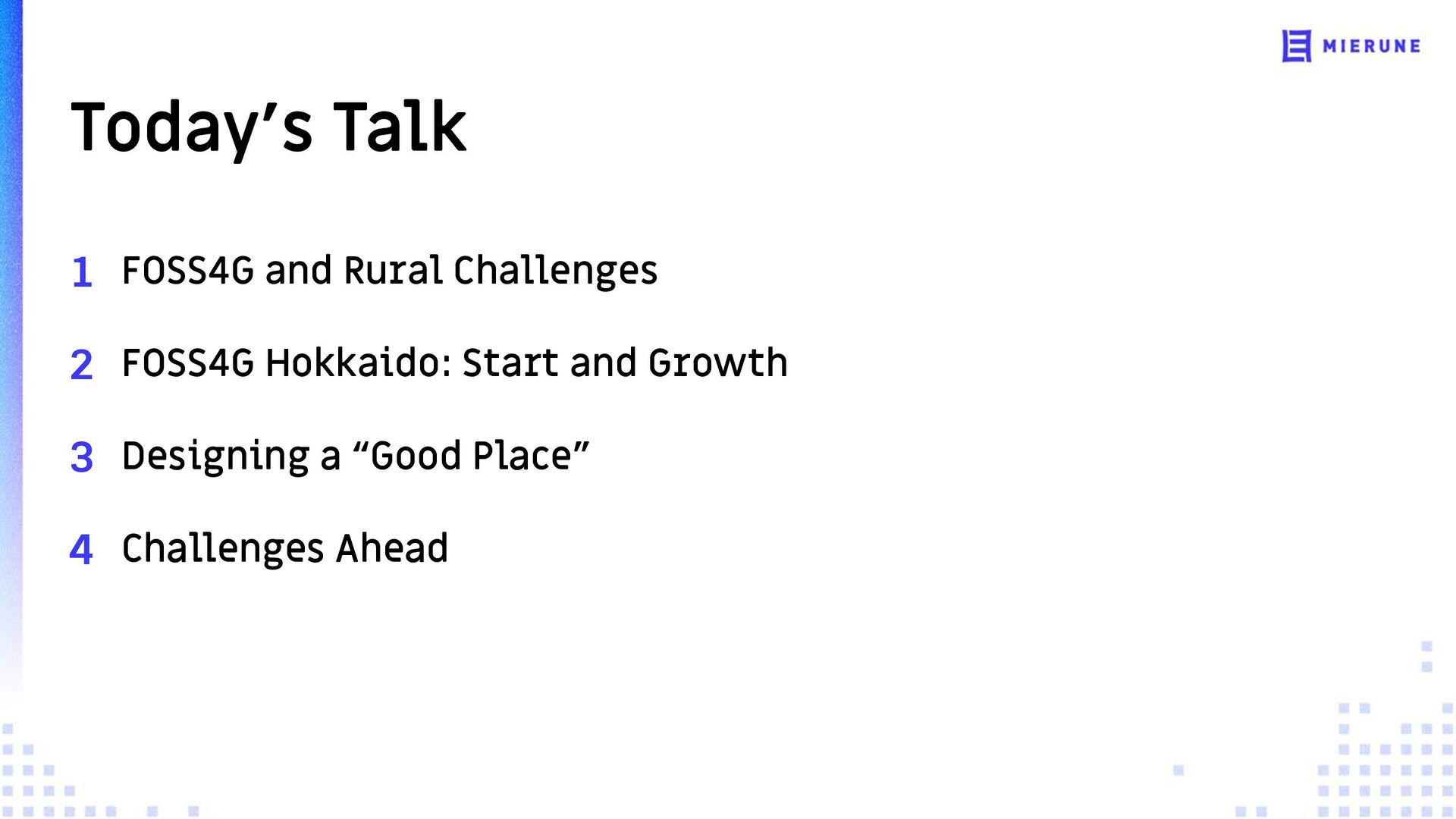 MIERUNE

Today's Talk

1 FOSS4G and Rural Challenges

2 FOSS4G Hokkaido: Start and Growth

3 Designing a "Good Place"

4 Challenges Ahead